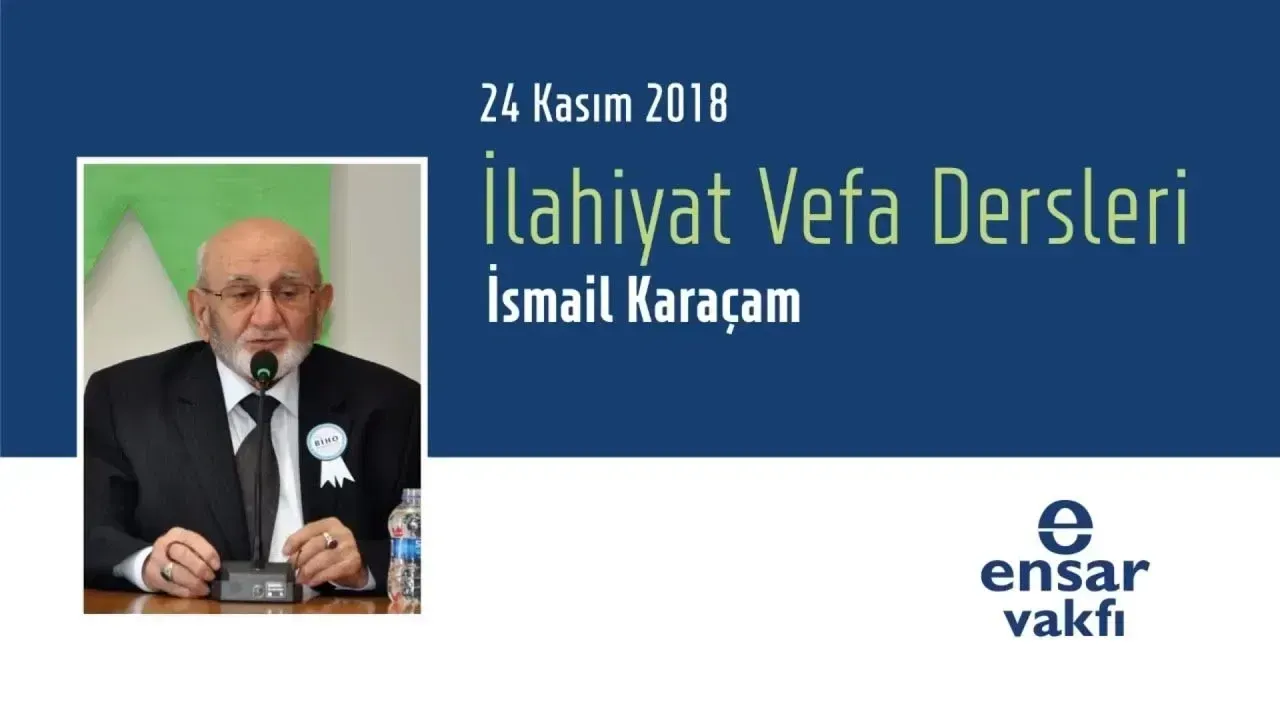 24 Kasım 2018

İlahiyat Vefa Dersleri

İsmail Karaçam

BİHO

e
ensar
vakfı